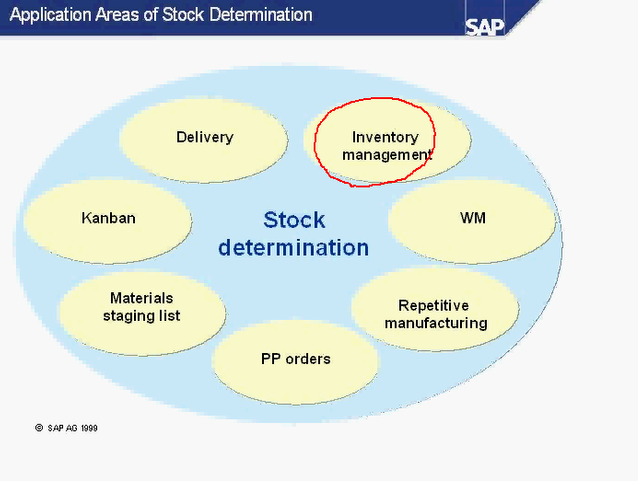 Application Areas of Stock Determination

SAP

Delivery

Inventory management

Kanban

Stock determination

WM

Materials staging list

Repetitive manufacturing

PP orders

© SAP AG 1999